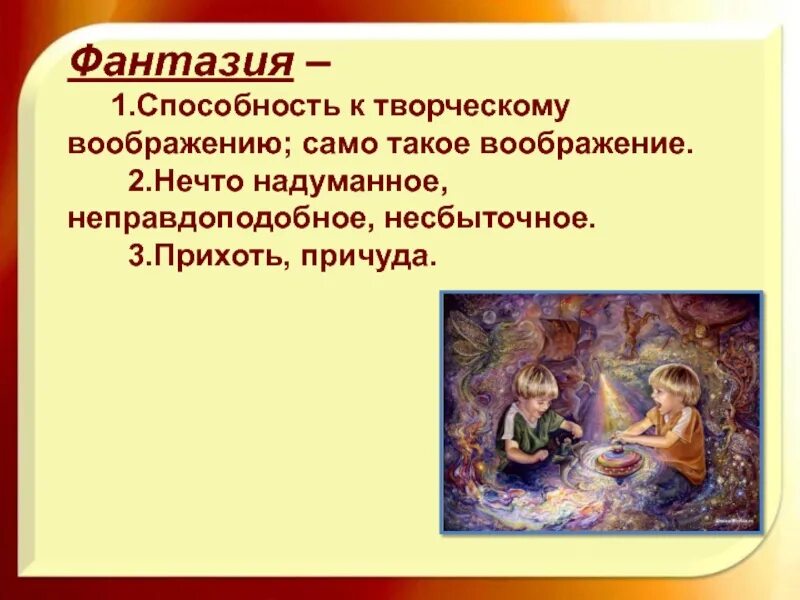 Фантазия –

1.Способность к творческому воображению; само такое воображение.

2.Нечто надуманное, неправдоподобное, несбыточное.

3.Прихоть, причуда.